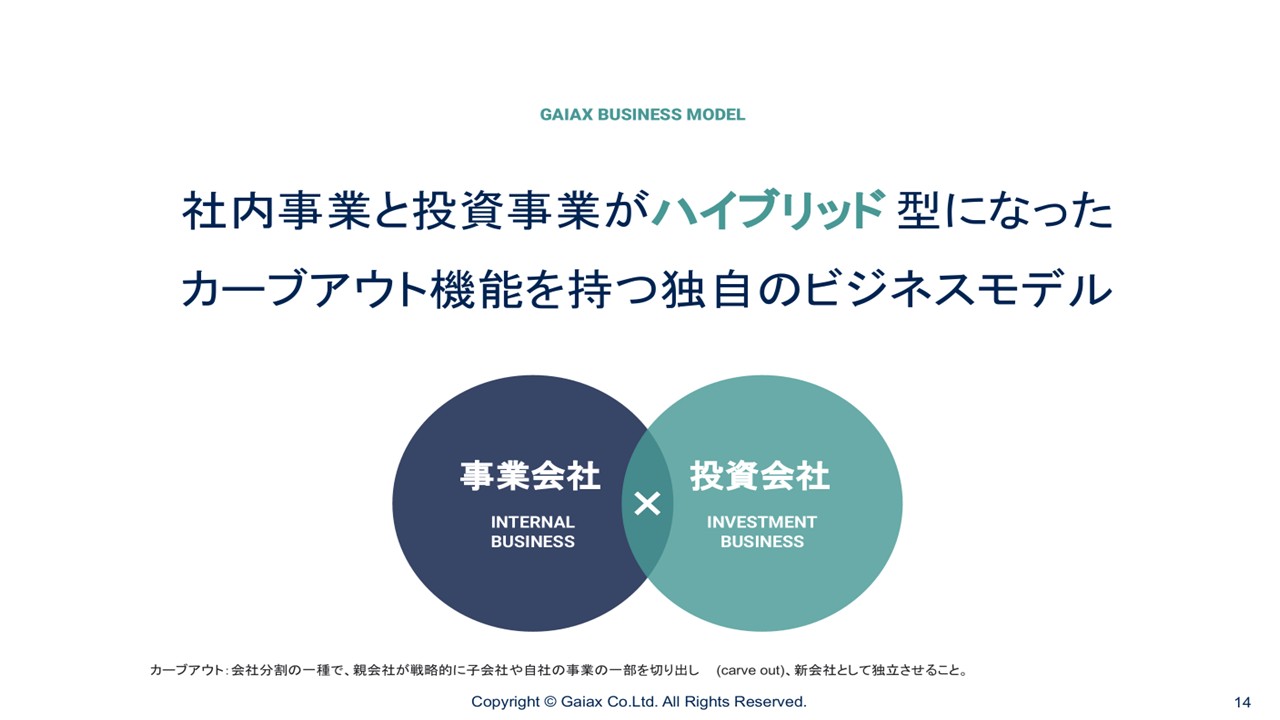 GAIAX BUSINESS MODEL

社内事業と投資事業がハイブリッド型になった
カーブアウト機能を持つ独自のビジネスモデル

事業会社
INTERNAL BUSINESS

×

投資会社
INVESTMENT BUSINESS

カーブアウト：会社分割の一種で、親会社が戦略的に子会社や自社の事業の一部を切り出し (carve out)、新会社として独立させること。

Copyright © Gaiax Co.Ltd. All Rights Reserved.

14